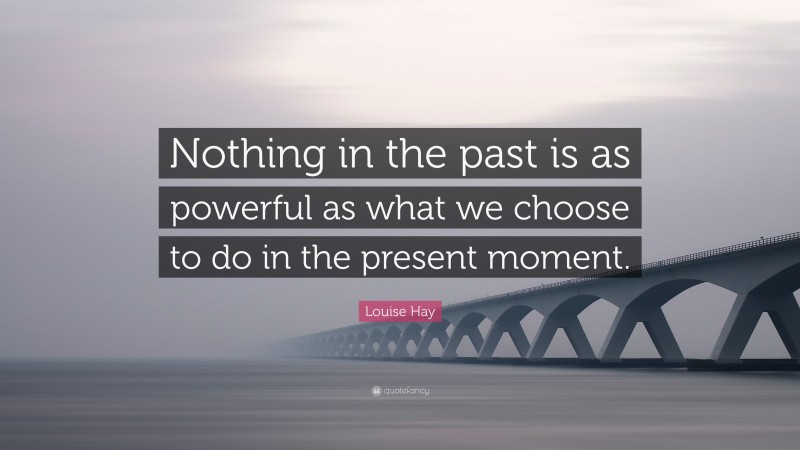 Nothing in the past is as powerful as what we choose to do in the present moment.

Louise Hay

quotefancy